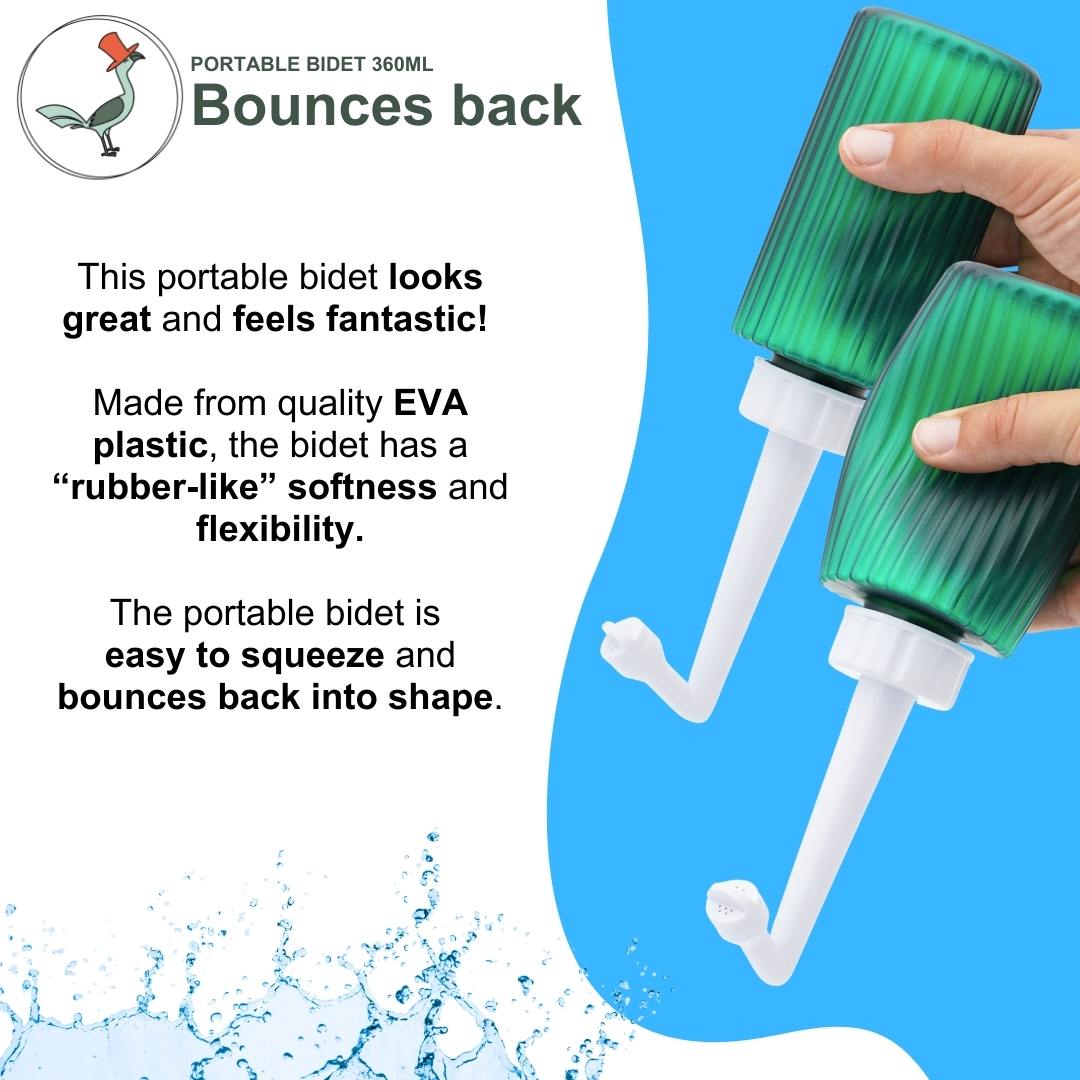 PORTABLE BIDET 360ML
Bounces back

This portable bidet looks great and feels fantastic!

Made from quality EVA plastic, the bidet has a “rubber-like” softness and flexibility.

The portable bidet is easy to squeeze and bounces back into shape.